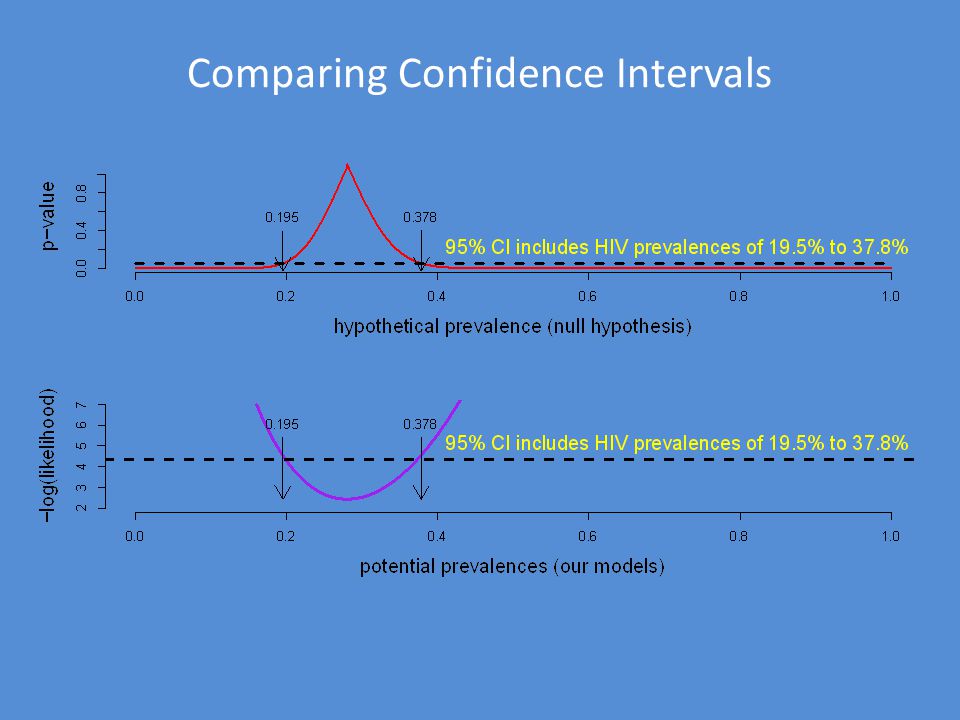 Comparing Confidence Intervals

p−value

0.0 0.4 0.8

0.195

0.378

95% CI includes HIV prevalences of 19.5% to 37.8%

0.0 0.2 0.4 0.6 0.8 1.0

hypothetical prevalence (null hypothesis)

−log(likelihood)

2 3 4 5 6 7

0.195

0.378

95% CI includes HIV prevalences of 19.5% to 37.8%

0.0 0.2 0.4 0.6 0.8 1.0

potential prevalences (our models)